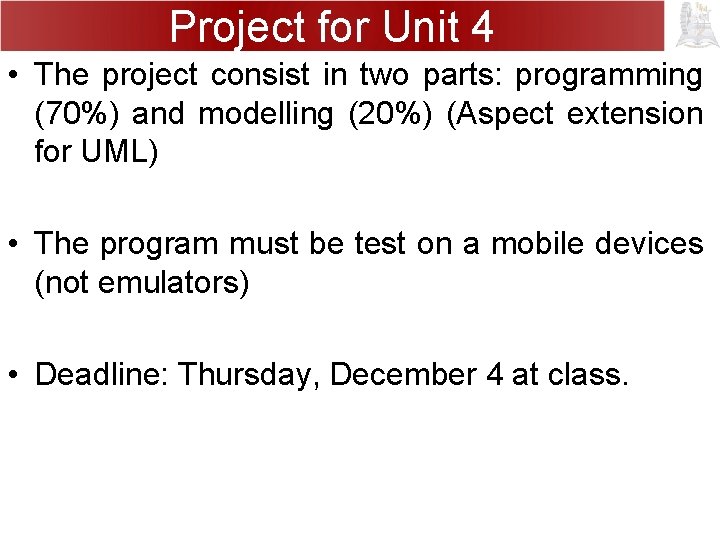 Project for Unit 4

• The project consist in two parts: programming (70%) and modelling (20%) (Aspect extension for UML)

• The program must be test on a mobile devices (not emulators)

• Deadline: Thursday, December 4 at class.